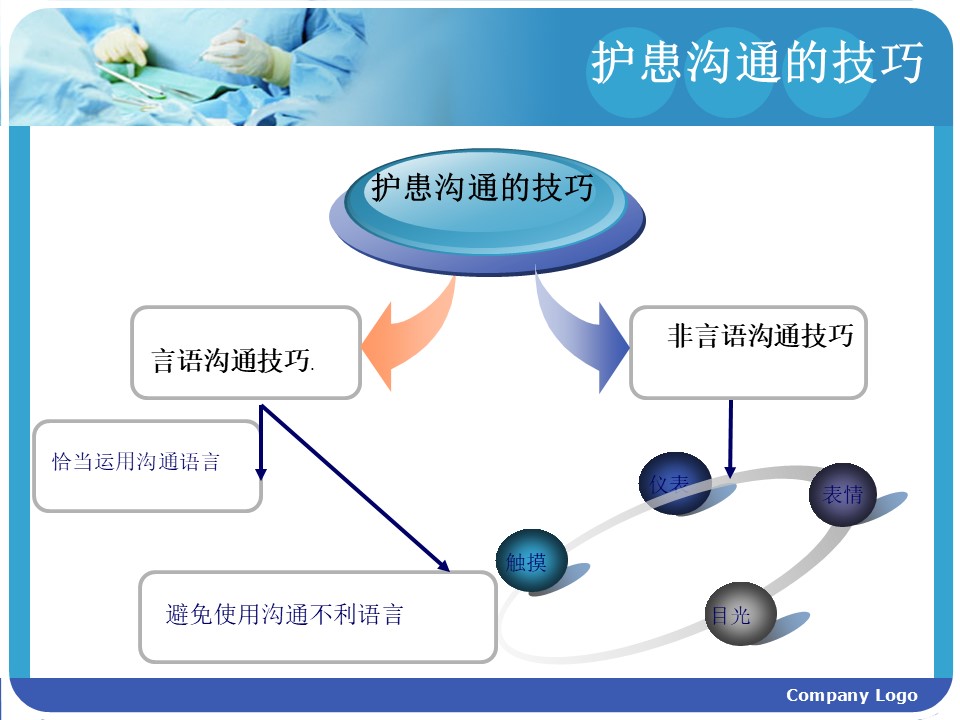 护患沟通的技巧

护患沟通的技巧

言语沟通技巧.

非言语沟通技巧

恰当运用沟通语言

避免使用沟通不利语言

仪表

表情

触摸

目光

Company Logo